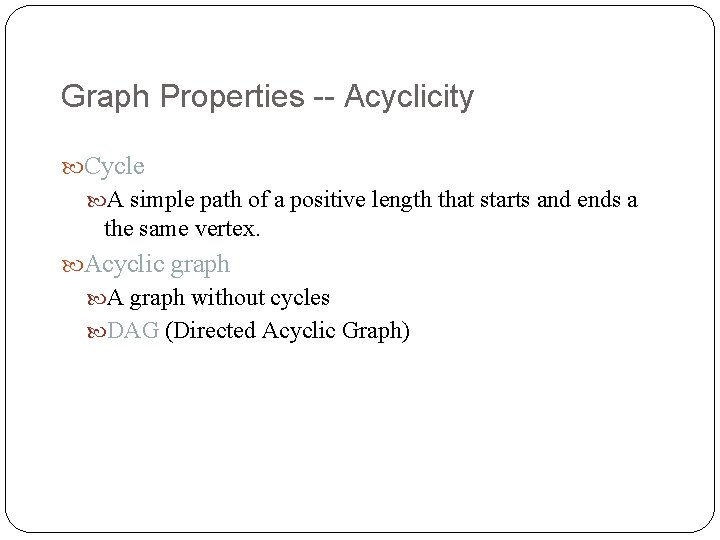 Graph Properties -- Acyclicity

Cycle

A simple path of a positive length that starts and ends a the same vertex.

Acyclic graph

A graph without cycles

DAG (Directed Acyclic Graph)